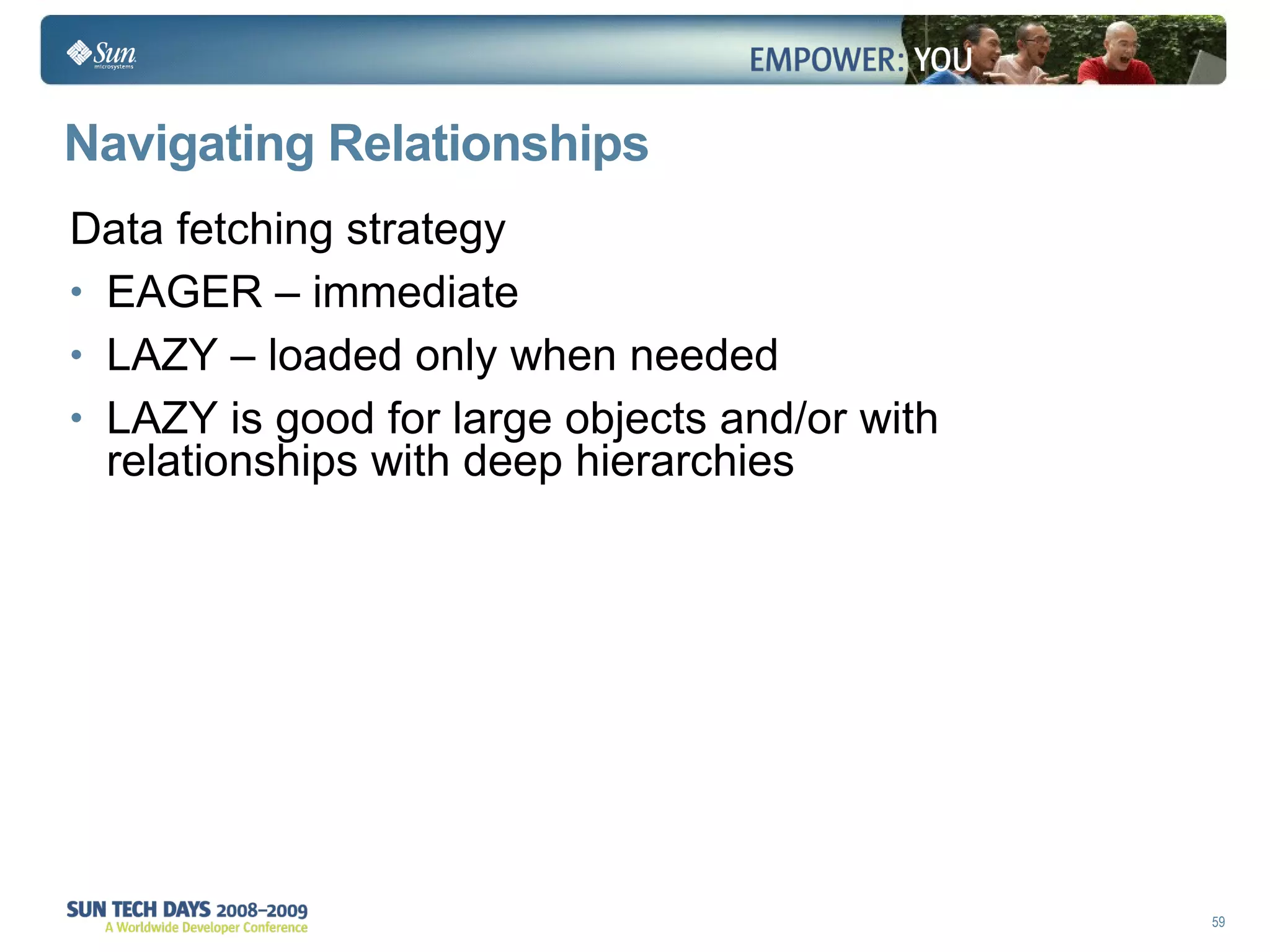 Sun microsystems

EMPOWER: YOU

Navigating Relationships

Data fetching strategy

• EAGER – immediate
• LAZY – loaded only when needed
• LAZY is good for large objects and/or with relationships with deep hierarchies

SUN TECH DAYS 2008–2009
A Worldwide Developer Conference

59